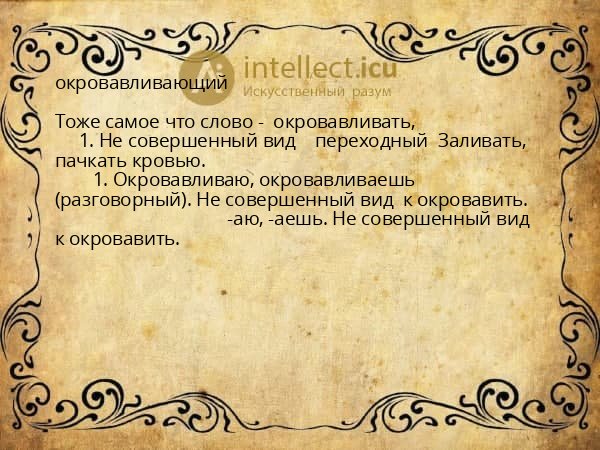 intellect.icu
Искусственный разум

окровавливающий

Тоже самое что слово - окровавливать,
1. Не совершенный вид переходный Заливать, пачкать кровью.
1. Окровавливаю, окровавливаешь (разговорный). Не совершенный вид к окровавить.
-аю, -аешь. Не совершенный вид к окровавить.